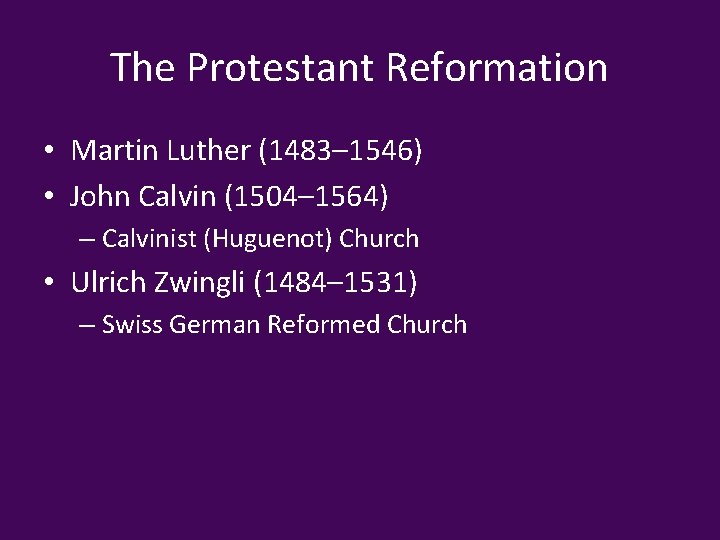 The Protestant Reformation

• Martin Luther (1483–1546)
• John Calvin (1504–1564)
– Calvinist (Huguenot) Church
• Ulrich Zwingli (1484–1531)
– Swiss German Reformed Church